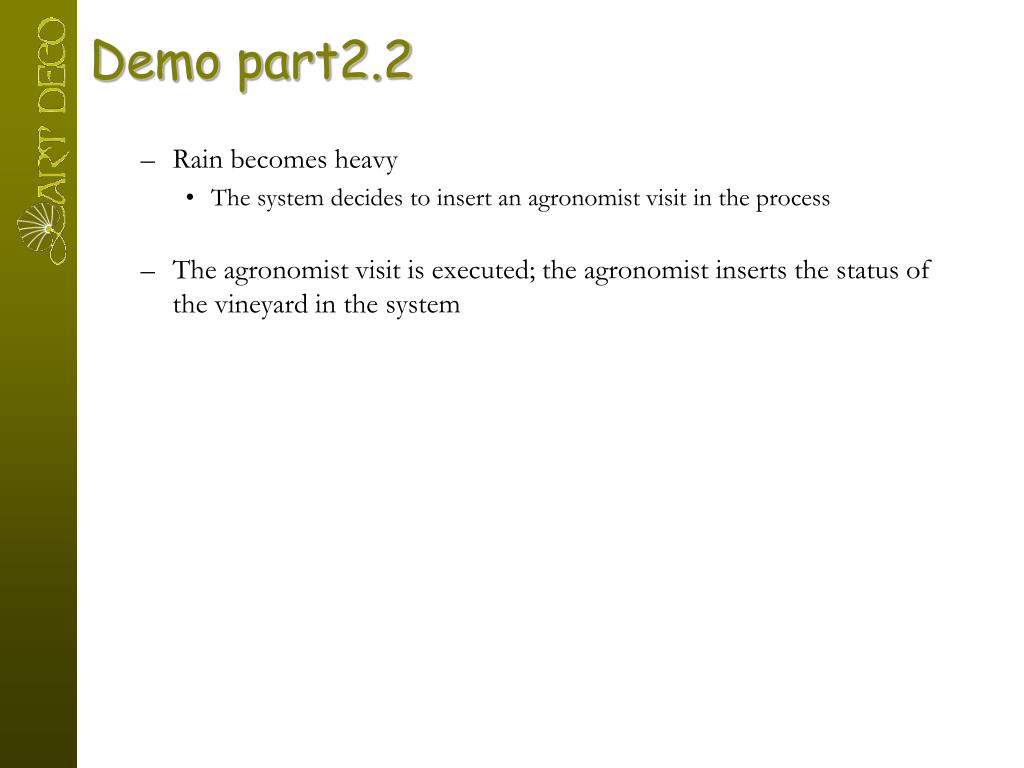 ART DECO

Demo part2.2

– Rain becomes heavy
  • The system decides to insert an agronomist visit in the process

– The agronomist visit is executed; the agronomist inserts the status of the vineyard in the system